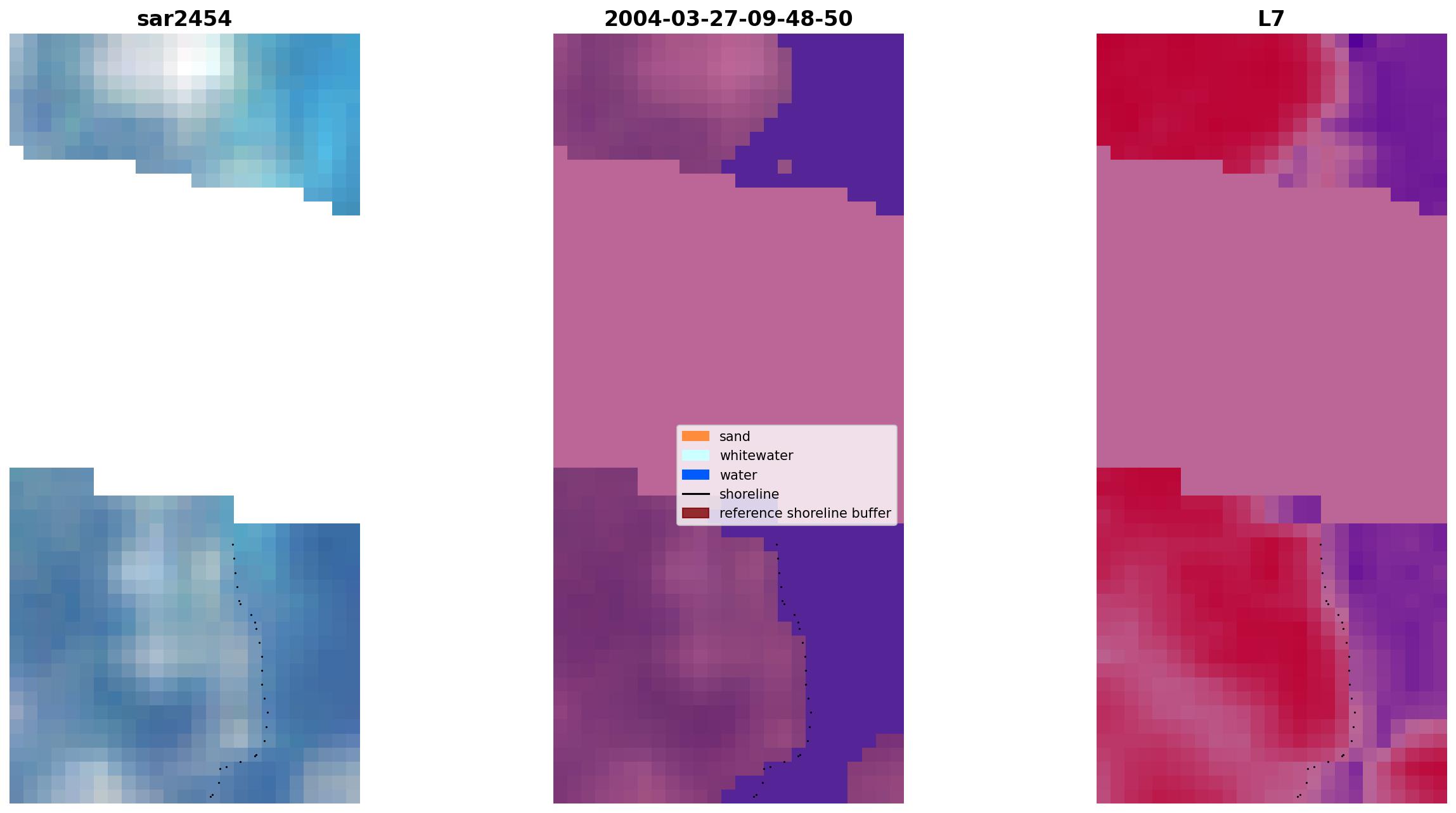 sar2454

2004-03-27-09-48-50

L7

sand
whitewater
water
shoreline
reference shoreline buffer